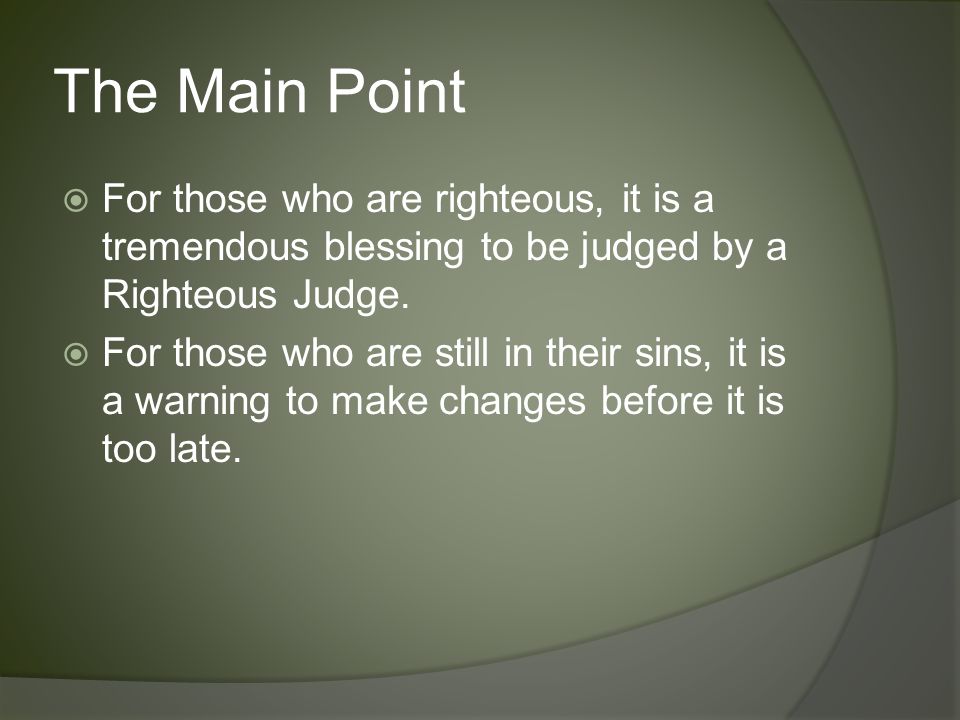 The Main Point

For those who are righteous, it is a tremendous blessing to be judged by a Righteous Judge.

For those who are still in their sins, it is a warning to make changes before it is too late.